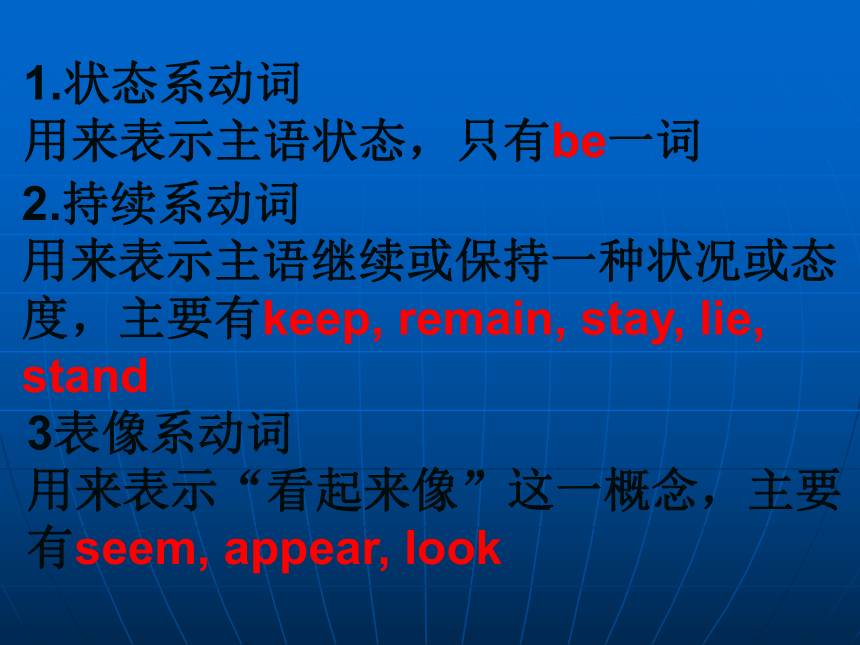 1.状态系动词
用来表示主语状态，只有be一词
2.持续系动词
用来表示主语继续或保持一种状况或态度，主要有keep, remain, stay, lie, stand
3表像系动词
用来表示“看起来像”这一概念，主要有seem, appear, look